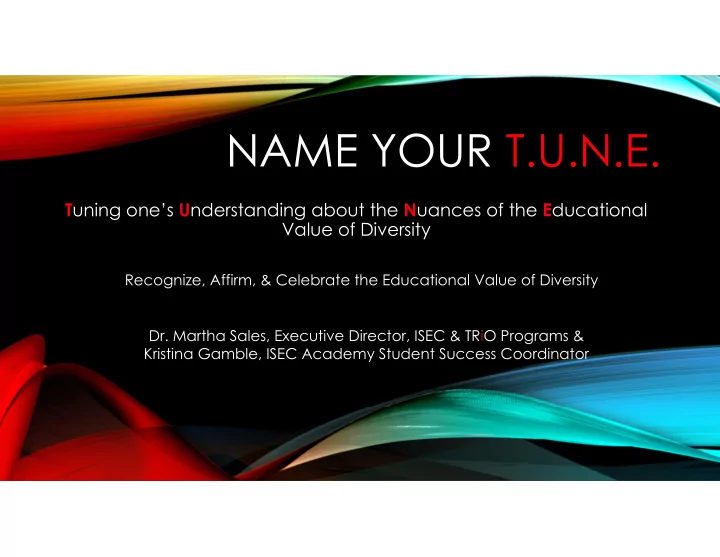 NAME YOUR T.U.N.E.

Tuning one's Understanding about the Nuances of the Educational Value of Diversity

Recognize, Affirm, & Celebrate the Educational Value of Diversity

Dr. Martha Sales, Executive Director, ISEC & TRIO Programs & Kristina Gamble, ISEC Academy Student Success Coordinator